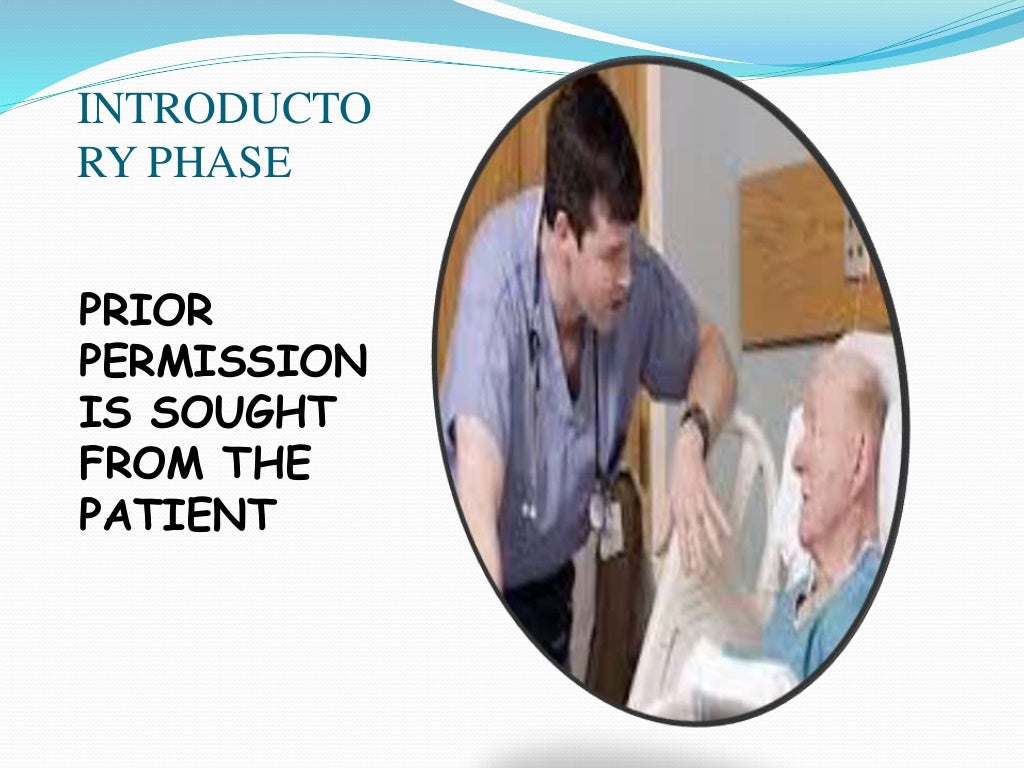 INTRODUCTORY PHASE

PRIOR PERMISSION IS SOUGHT FROM THE PATIENT